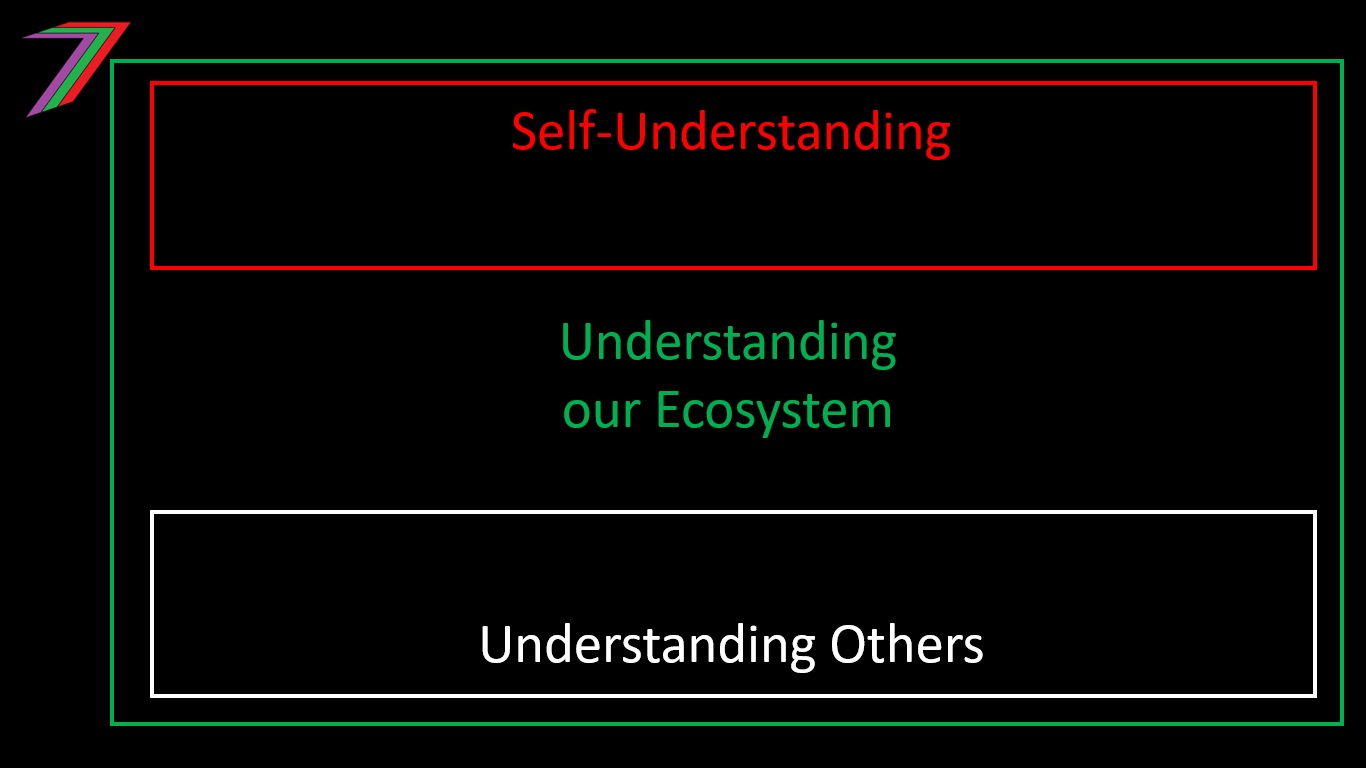 Self-Understanding

Understanding
our Ecosystem

Understanding Others